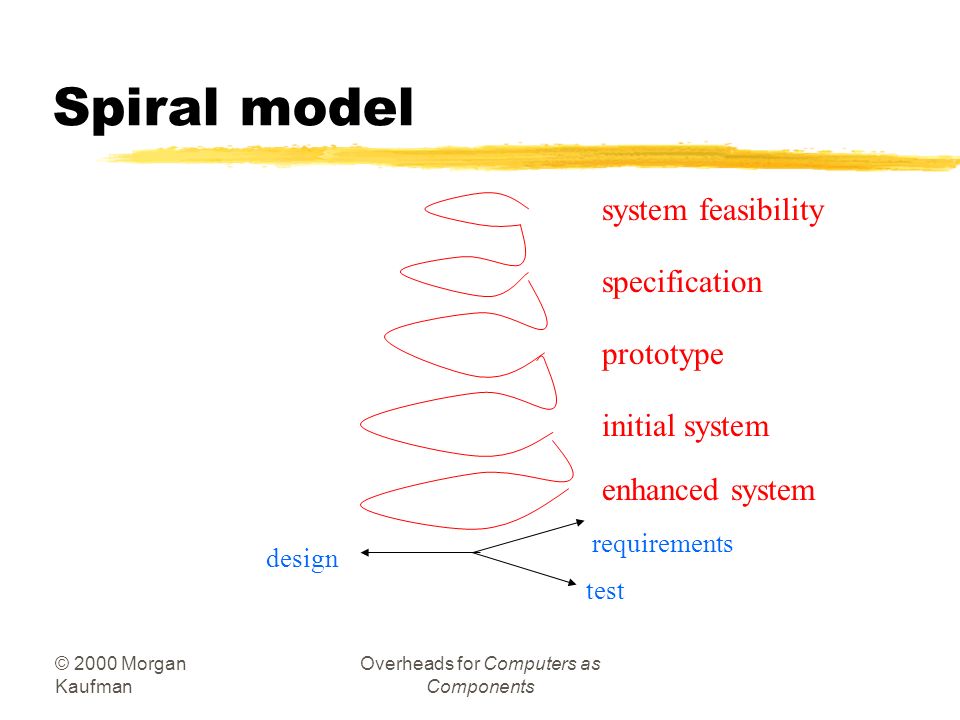 Spiral model

system feasibility

specification

prototype

initial system

enhanced system

design

requirements

test

© 2000 Morgan Kaufman

Overheads for Computers as Components